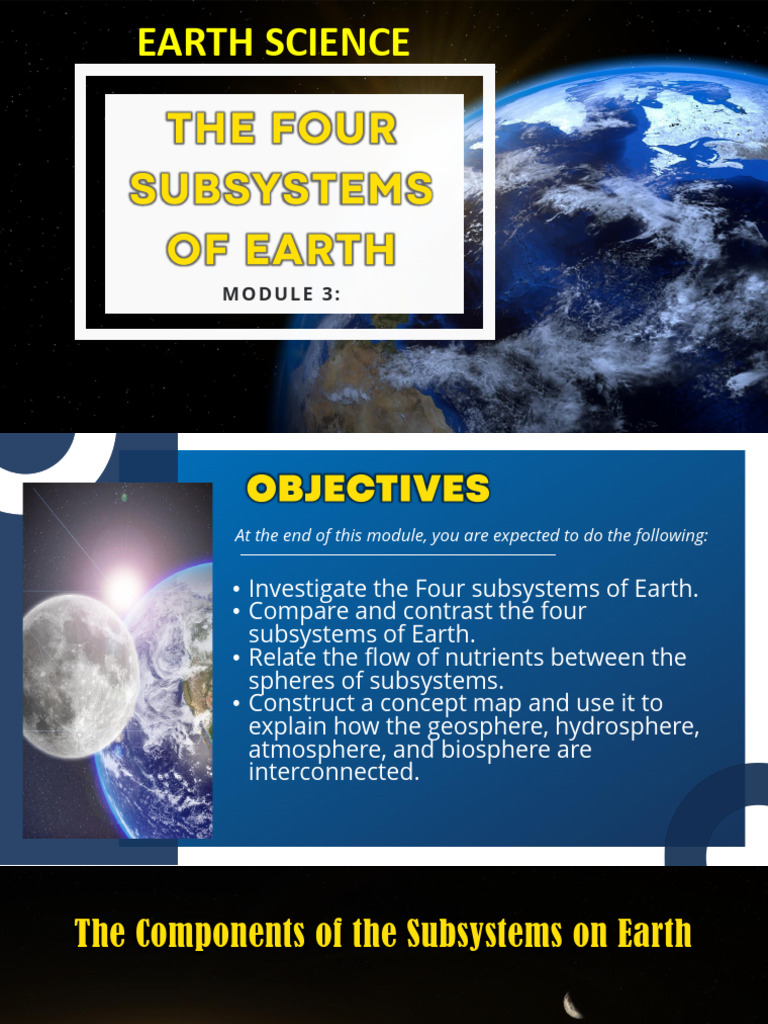 EARTH SCIENCE

THE FOUR SUBSYSTEMS OF EARTH

MODULE 3:

OBJECTIVES

At the end of this module, you are expected to do the following:

• Investigate the Four subsystems of Earth.
• Compare and contrast the four subsystems of Earth.
• Relate the flow of nutrients between the spheres of subsystems.
• Construct a concept map and use it to explain how the geosphere, hydrosphere, atmosphere, and biosphere are interconnected.

The Components of the Subsystems on Earth